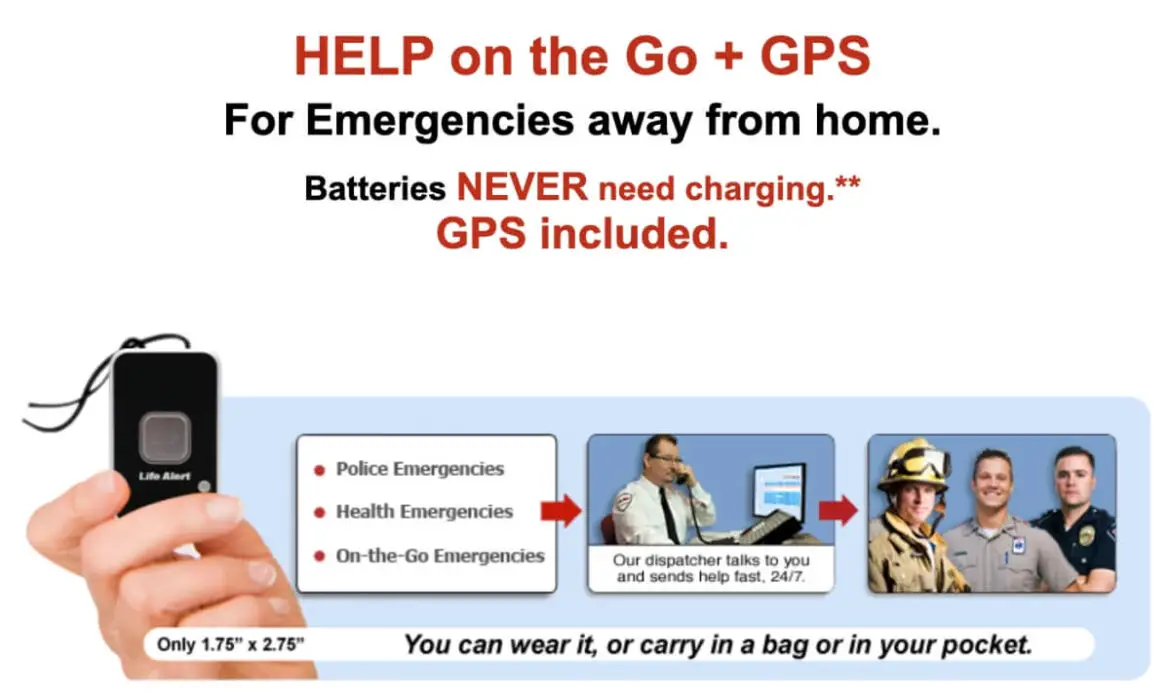 HELP on the Go + GPS

For Emergencies away from home.

Batteries NEVER need charging.**
GPS included.

Life Alert

- Police Emergencies
- Health Emergencies
- On-the-Go Emergencies

Our dispatcher talks to you and sends help fast, 24/7.

Only 1.75" x 2.75"

You can wear it, or carry in a bag or in your pocket.